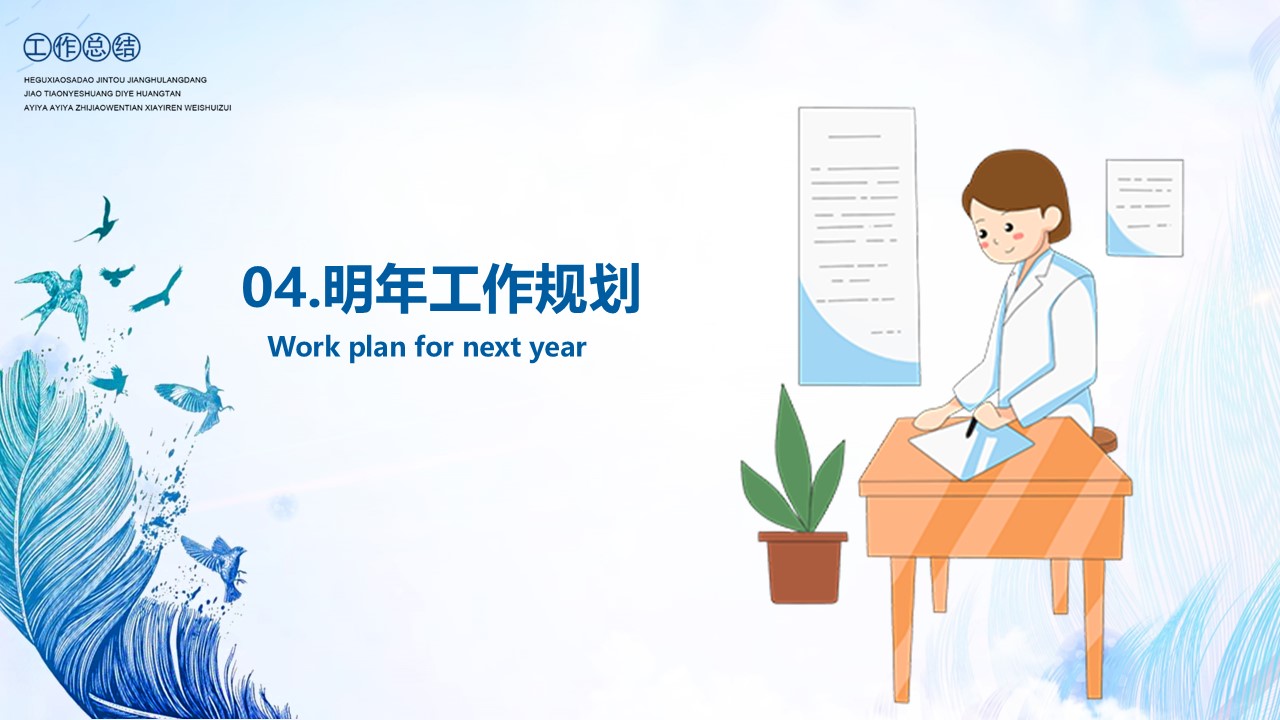 工作总结

HEGUXIAOSADAO JINTOU JIANGHULANGDANG
JIAO TIAONYESHUANG DIYE HUANGTAN
AYIYA AYIYA ZHIJIAOWENTIAN XIAYIREN WEISHUIZUI

04.明年工作规划

Work plan for next year